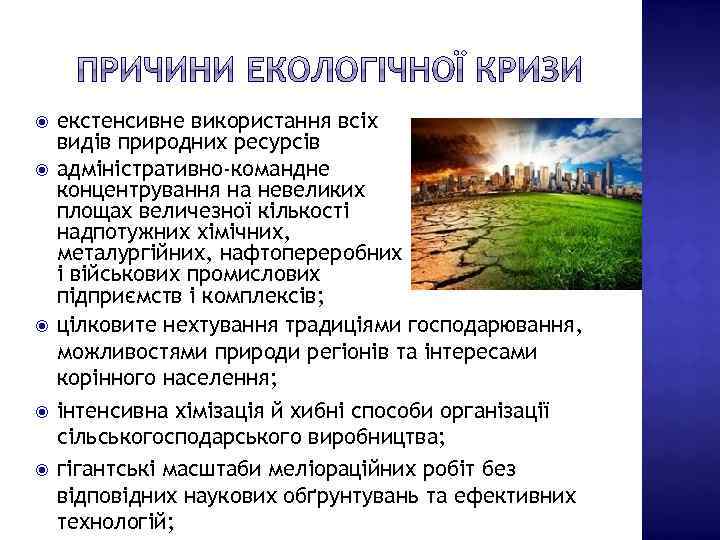 ПРИЧИНИ ЕКОЛОГІЧНОЇ КРИЗИ

екстенсивне використання всіх видів природних ресурсів

адміністративно-командне концентрування на невеликих площах величезної кількості надпотужних хімічних, металургійних, нафтопереробних і військових промислових підприємств і комплексів;

цілковите нехтування традиціями господарювання, можливостями природи регіонів та інтересами корінного населення;

інтенсивна хімізація й хибні способи організації сільськогосподарського виробництва;

гігантські масштаби меліораційних робіт без відповідних наукових обґрунтувань та ефективних технологій;